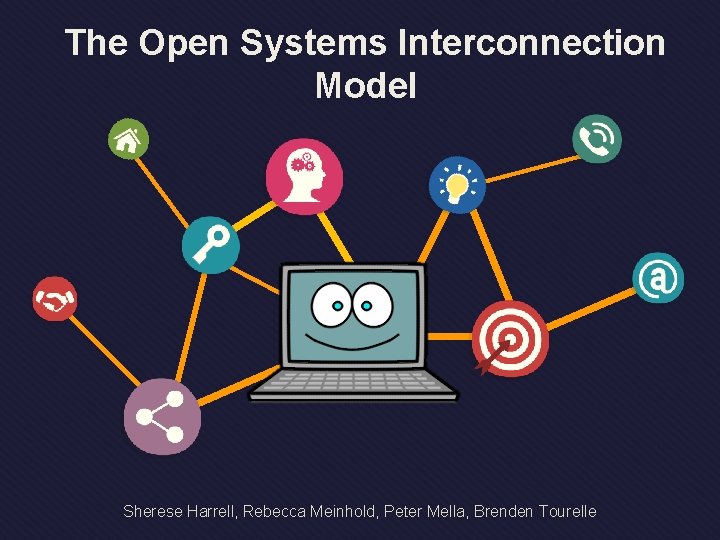 The Open Systems Interconnection Model

@

Sherese Harrell, Rebecca Meinhold, Peter Mella, Brenden Tourelle